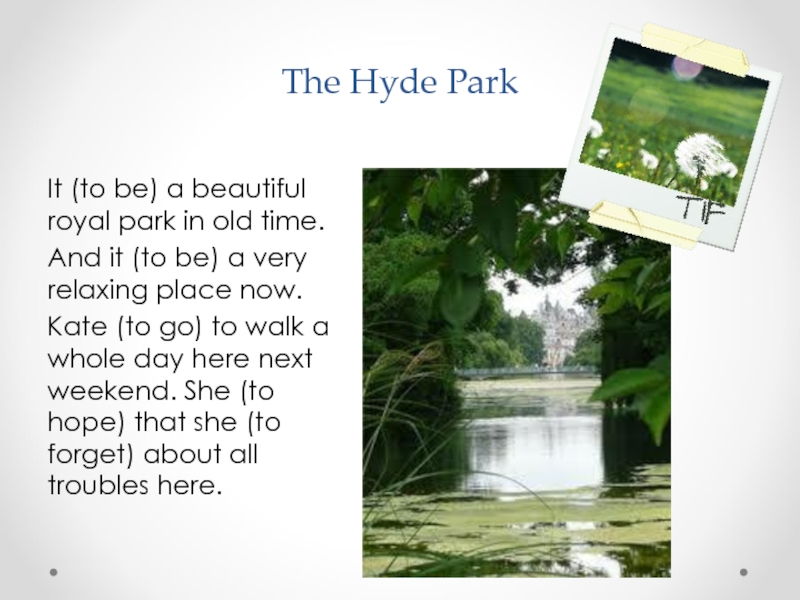 The Hyde Park

It (to be) a beautiful royal park in old time.

And it (to be) a very relaxing place now.

Kate (to go) to walk a whole day here next weekend. She (to hope) that she (to forget) about all troubles here.

TIF